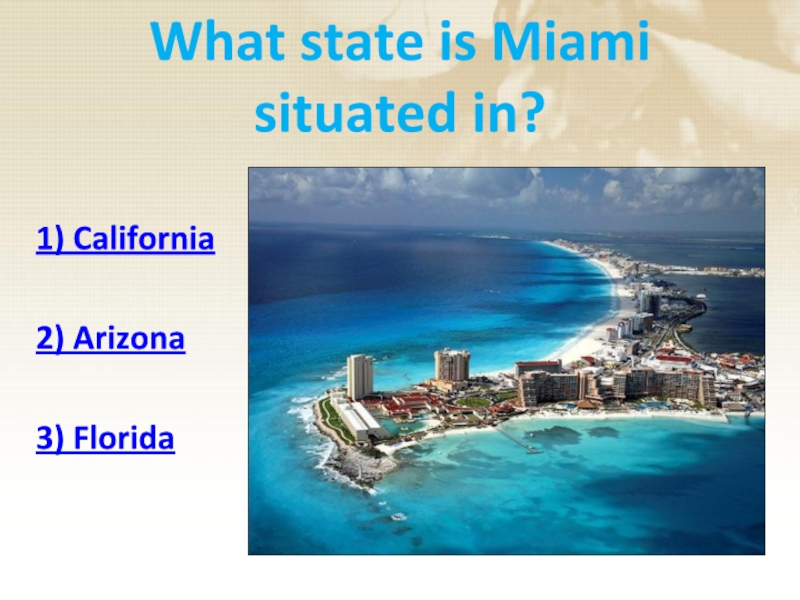 What state is Miami situated in?

1) California

2) Arizona

3) Florida